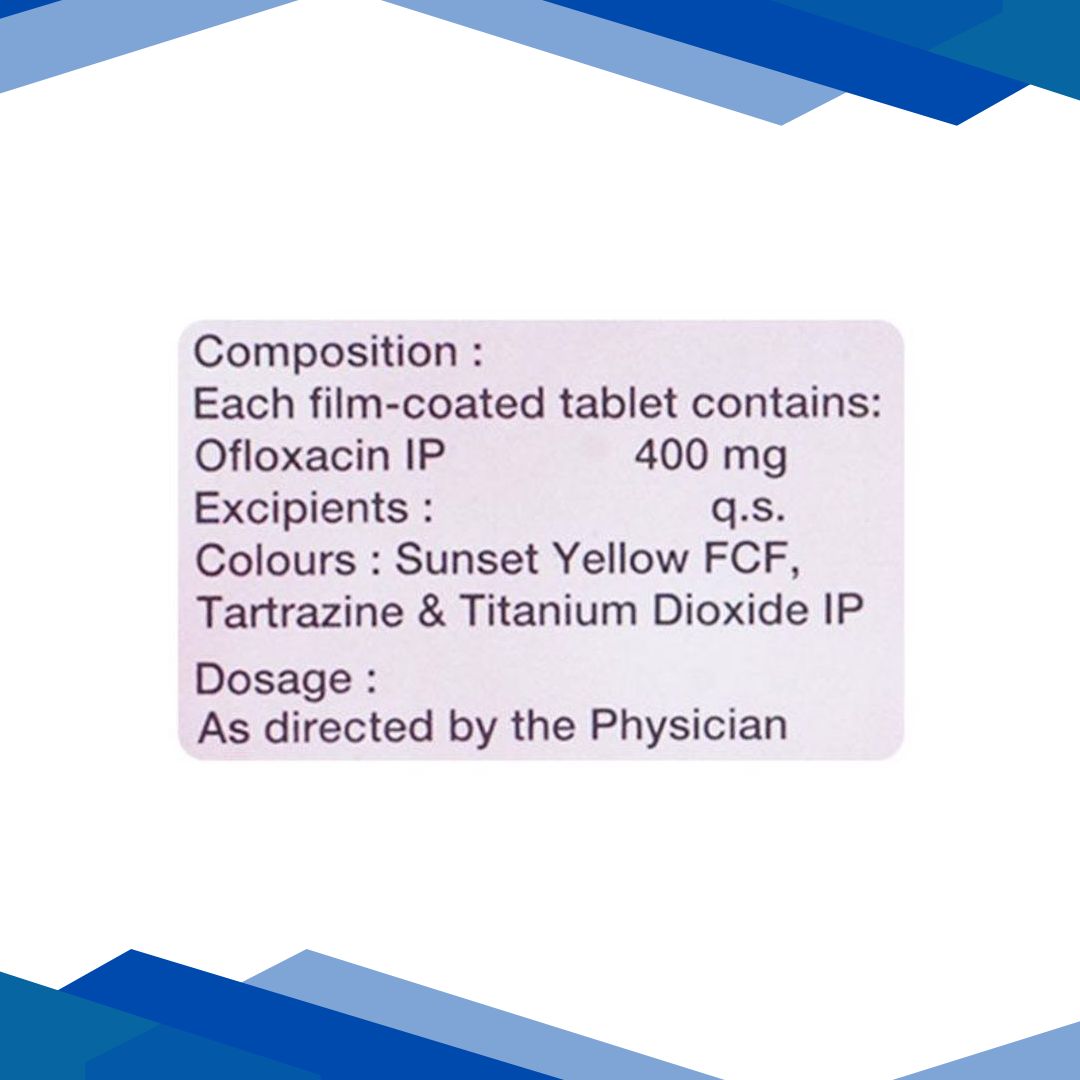 Composition :
Each film-coated tablet contains:
Ofloxacin IP 400 mg
Excipients : q.s.
Colours : Sunset Yellow FCF, Tartrazine & Titanium Dioxide IP

Dosage :
As directed by the Physician